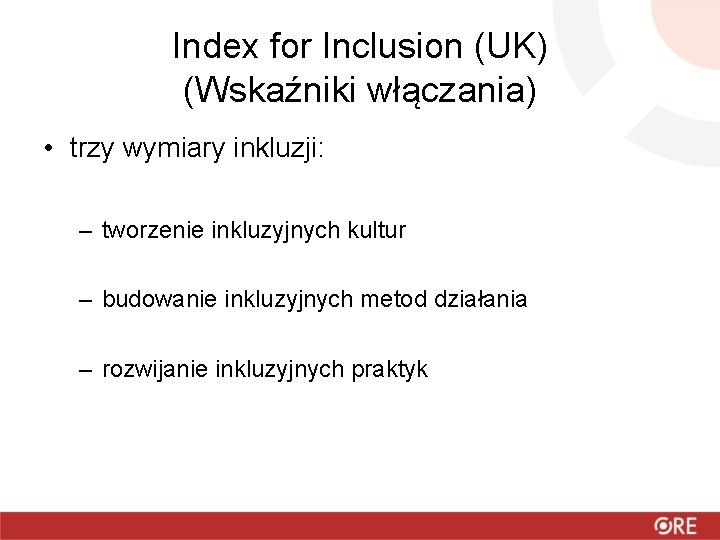 Index for Inclusion (UK)
(Wskaźniki włączania)

• trzy wymiary inkluzji:

– tworzenie inkluzyjnych kultur

– budowanie inkluzyjnych metod działania

– rozwijanie inkluzyjnych praktyk

ORE